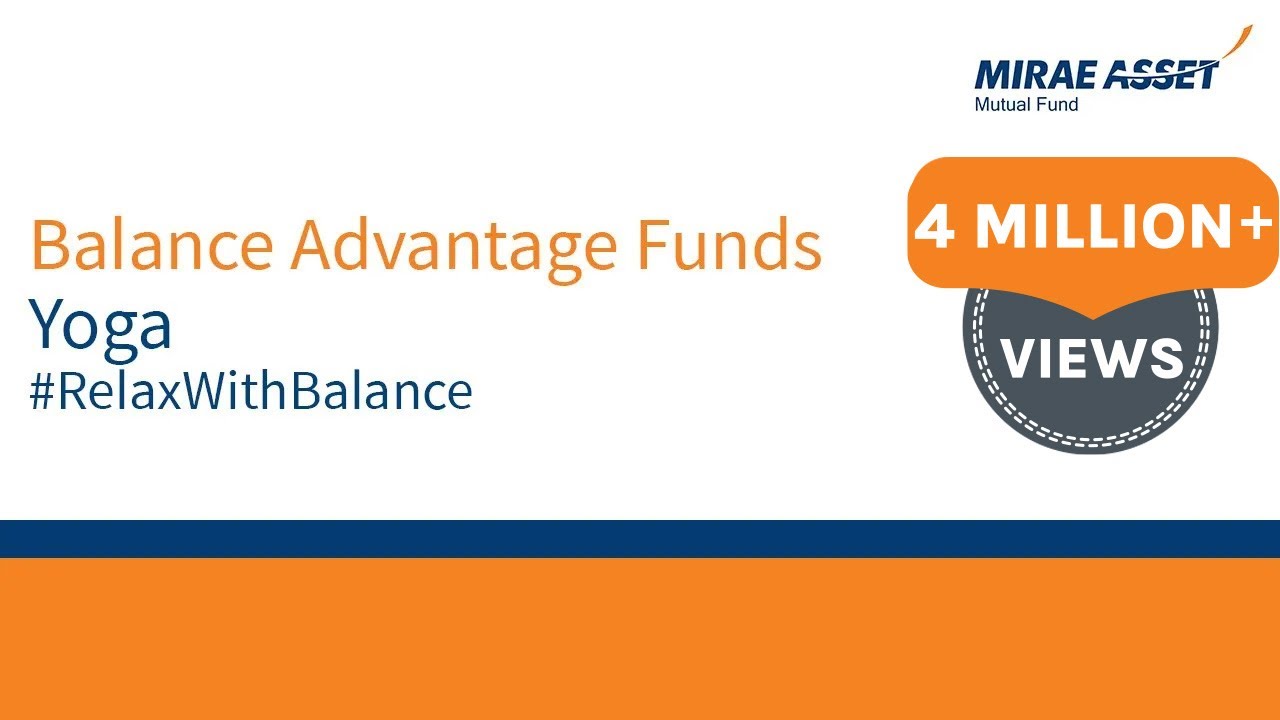 MIRAE ASSET
Mutual Fund

Balance Advantage Funds
Yoga
#RelaxWithBalance

4 MILLION+
VIEWS